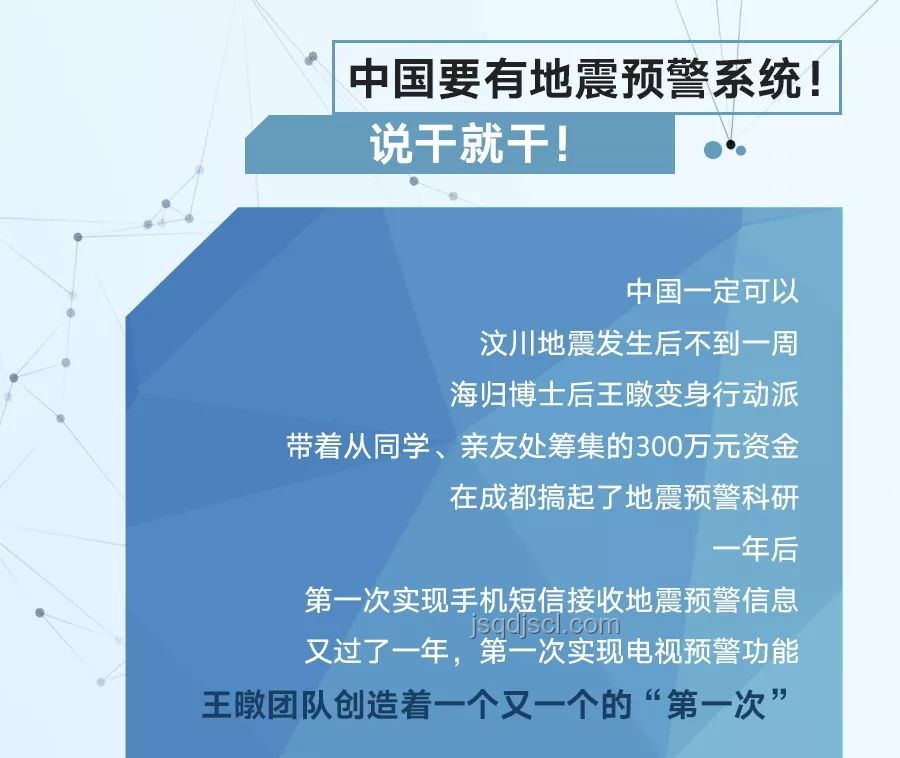 中国要有地震预警系统！

说干就干！

中国一定可以

汶川地震发生后不到一周

海归博士后王暾变身行动派

带着从同学、亲友处筹集的300万元资金

在成都搞起了地震预警科研

一年后

第一次实现手机短信接收地震预警信息

jsqdjscl.com

又过了一年，第一次实现电视预警功能

王暾团队创造着一个又一个的“第一次”